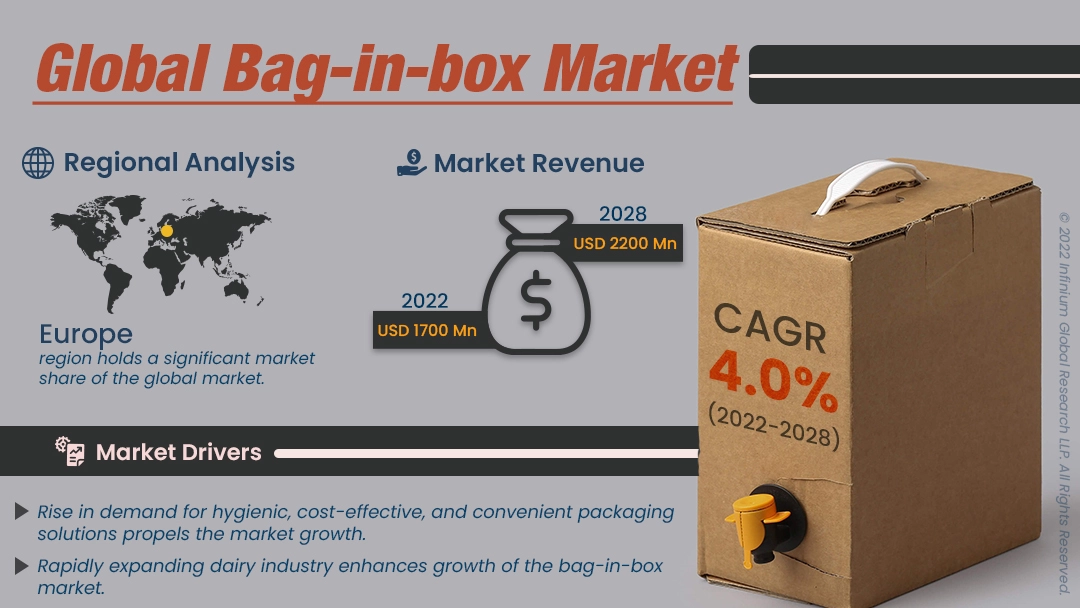 Global Bag-in-box Market

Regional Analysis

Europe
region holds a significant market share of the global market.

Market Revenue

2028
USD 2200 Mn

2022
USD 1700 Mn

CAGR
4.0%
(2022-2028)

Market Drivers

Rise in demand for hygienic, cost-effective, and convenient packaging solutions propels the market growth.

Rapidly expanding dairy industry enhances growth of the bag-in-box market.

© 2022 Infinium Global Research LLP. All Rights Reserved.